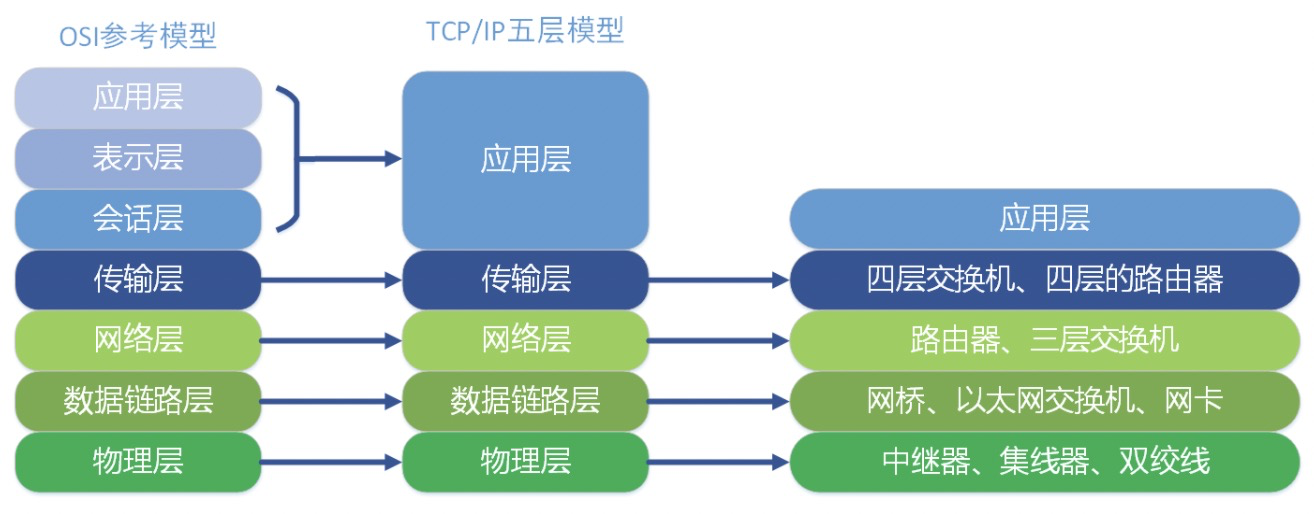 OSI参考模型

应用层

表示层

会话层

传输层

网络层

数据链路层

物理层

TCP/IP五层模型

应用层

传输层

网络层

数据链路层

物理层

应用层

四层交换机、四层的路由器

路由器、三层交换机

网桥、以太网交换机、网卡

中继器、集线器、双绞线